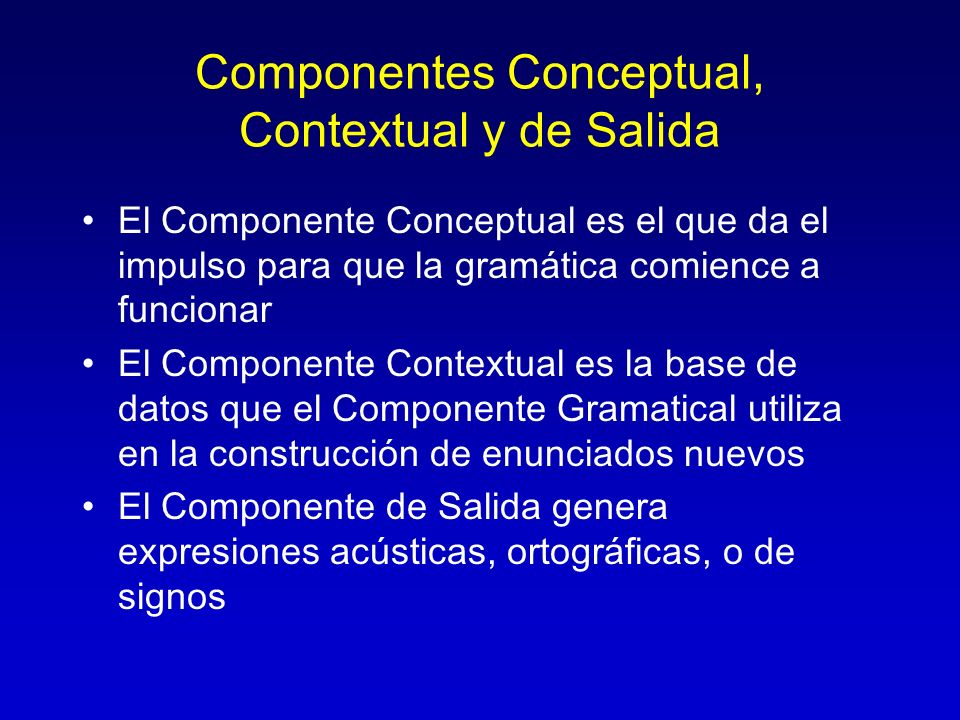 Componentes Conceptual, Contextual y de Salida

• El Componente Conceptual es el que da el impulso para que la gramática comience a funcionar
• El Componente Contextual es la base de datos que el Componente Gramatical utiliza en la construcción de enunciados nuevos
• El Componente de Salida genera expresiones acústicas, ortográficas, o de signos